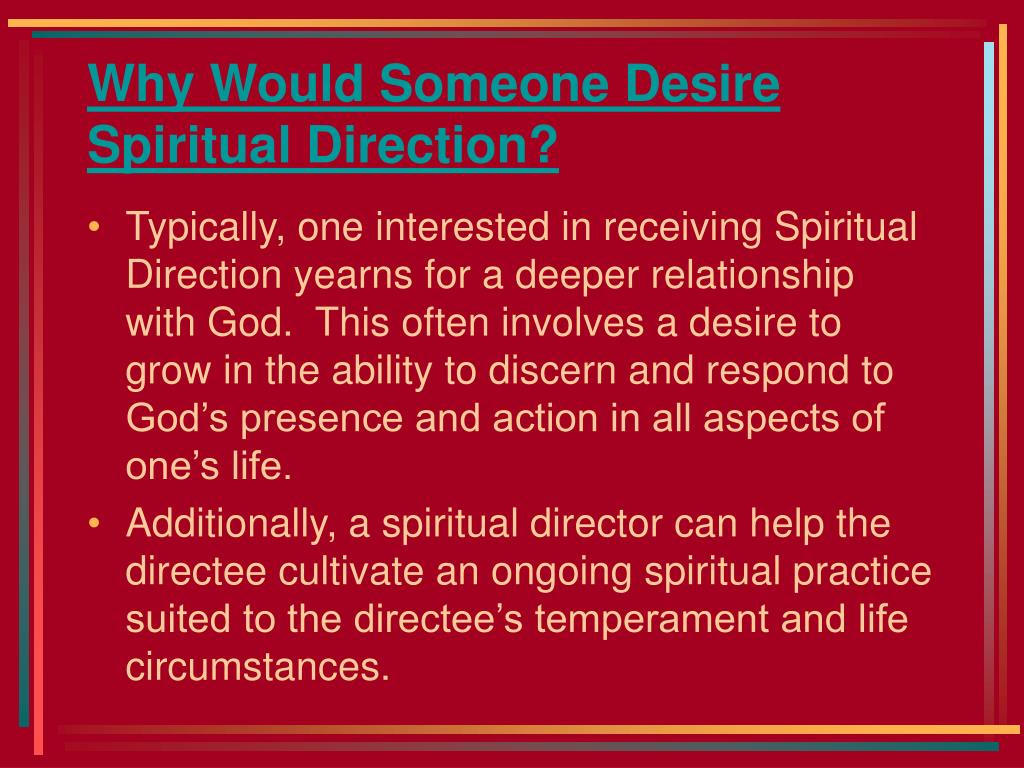 Why Would Someone Desire Spiritual Direction?

• Typically, one interested in receiving Spiritual Direction yearns for a deeper relationship with God. This often involves a desire to grow in the ability to discern and respond to God’s presence and action in all aspects of one’s life.

• Additionally, a spiritual director can help the directee cultivate an ongoing spiritual practice suited to the directee’s temperament and life circumstances.